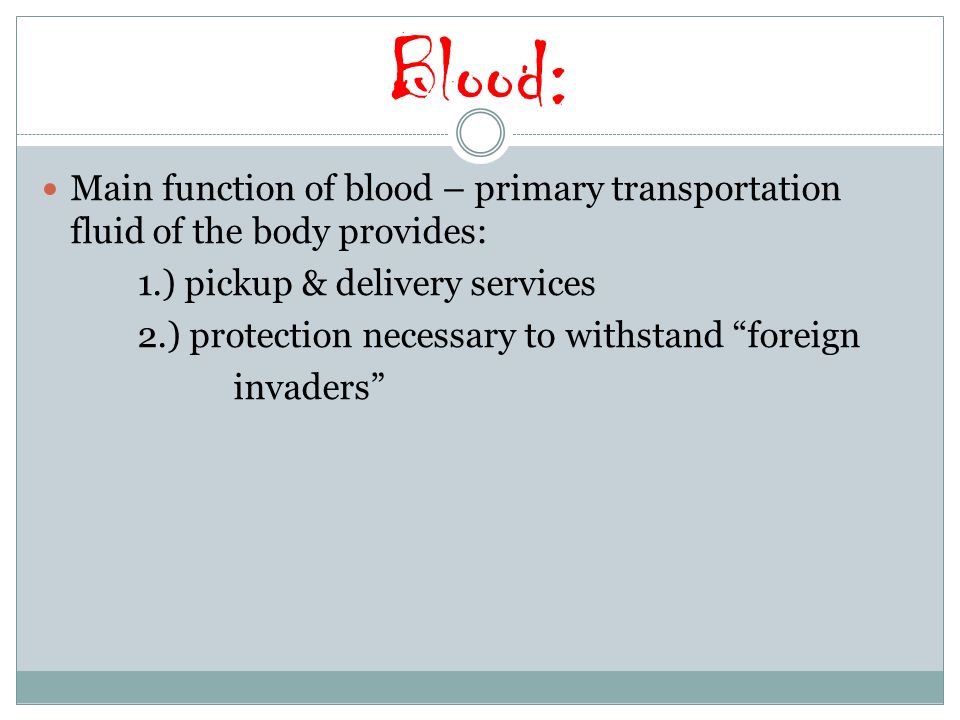 Blood:

Main function of blood – primary transportation fluid of the body provides:

1.) pickup & delivery services

2.) protection necessary to withstand “foreign invaders”